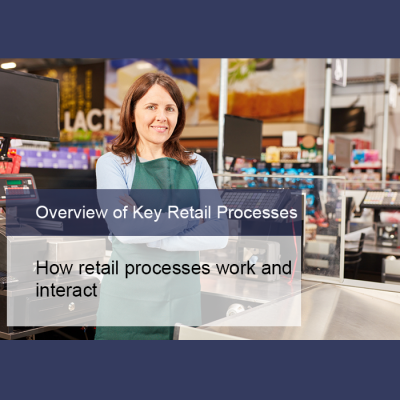 LACTE

Overview of Key Retail Processes

How retail processes work and interact